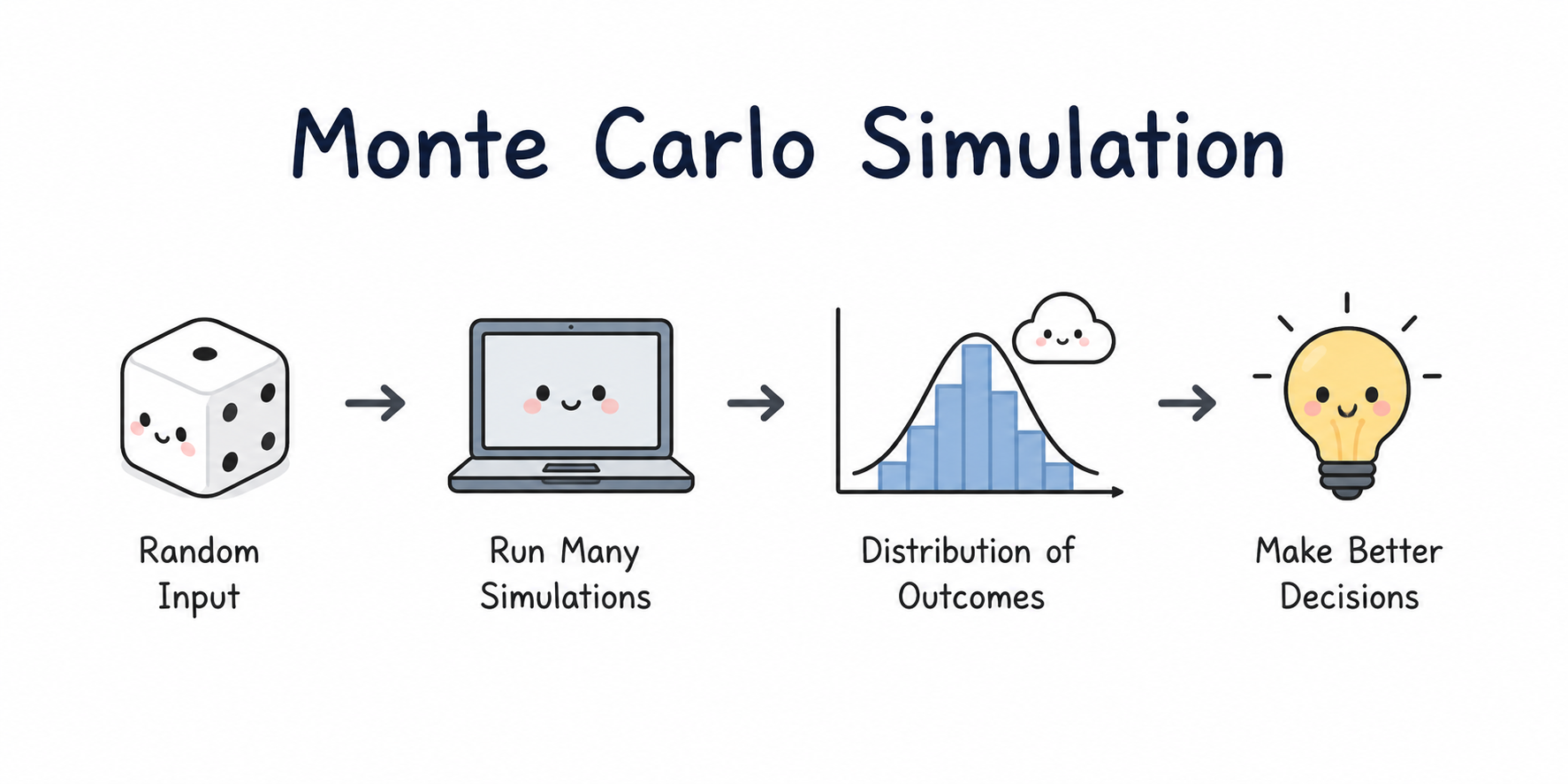 Monte Carlo Simulation

Random Input

Run Many Simulations

Distribution of Outcomes

Make Better Decisions